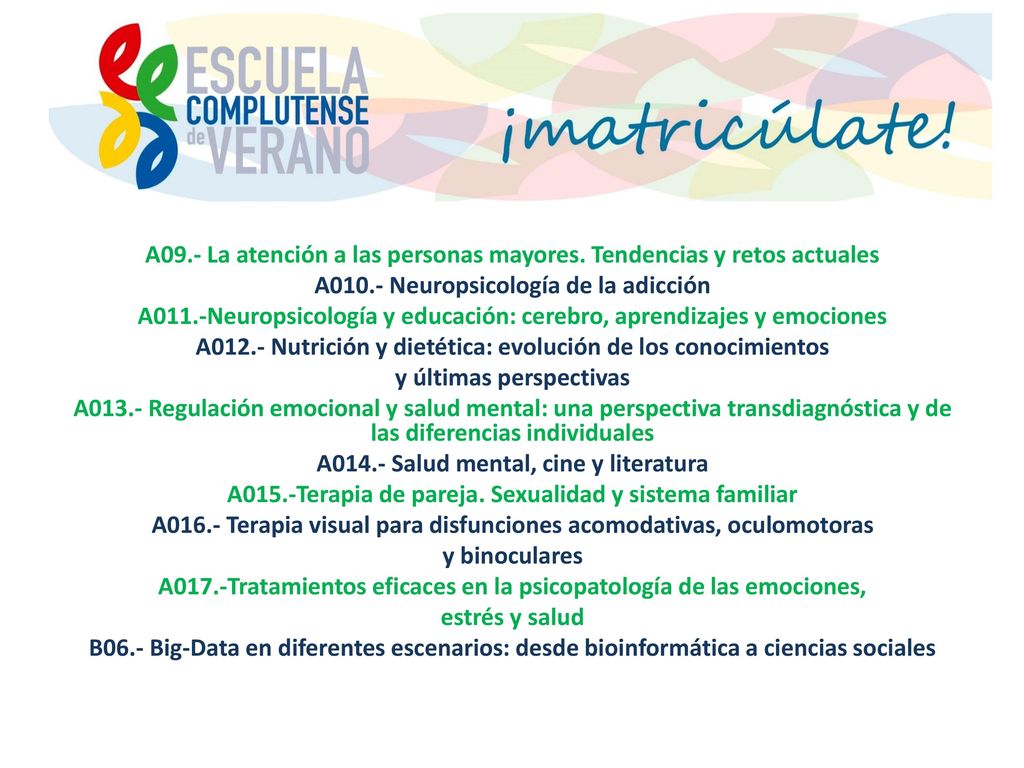 ESCUELA COMPLUTENSE de VERANO

¡matricúlate!

A09.- La atención a las personas mayores. Tendencias y retos actuales
A010.- Neuropsicología de la adicción
A011.-Neuropsicología y educación: cerebro, aprendizajes y emociones
A012.- Nutrición y dietética: evolución de los conocimientos y últimas perspectivas
A013.- Regulación emocional y salud mental: una perspectiva transdiagnóstica y de las diferencias individuales
A014.- Salud mental, cine y literatura
A015.-Terapia de pareja. Sexualidad y sistema familiar
A016.- Terapia visual para disfunciones acomodativas, oculomotoras y binoculares
A017.-Tratamientos eficaces en la psicopatología de las emociones, estrés y salud
B06.- Big-Data en diferentes escenarios: desde bioinformática a ciencias sociales